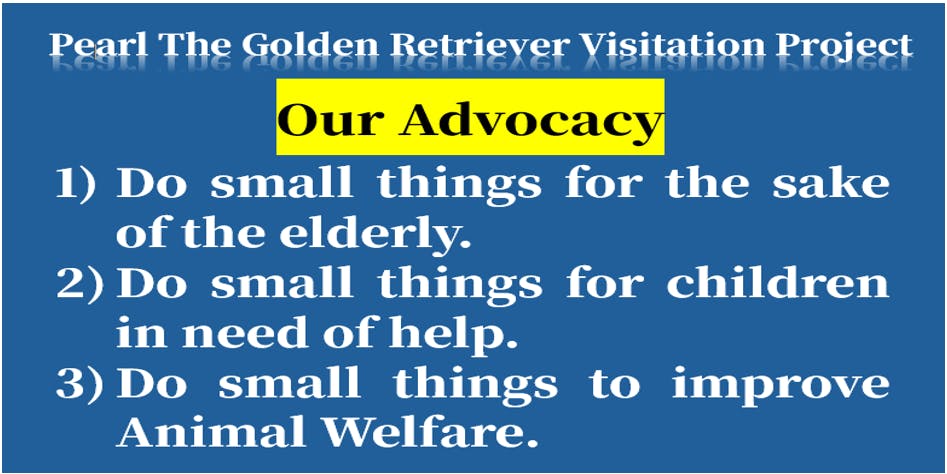 Pearl The Golden Retriever Visitation Project

Our Advocacy

1) Do small things for the sake of the elderly.
2) Do small things for children in need of help.
3) Do small things to improve Animal Welfare.